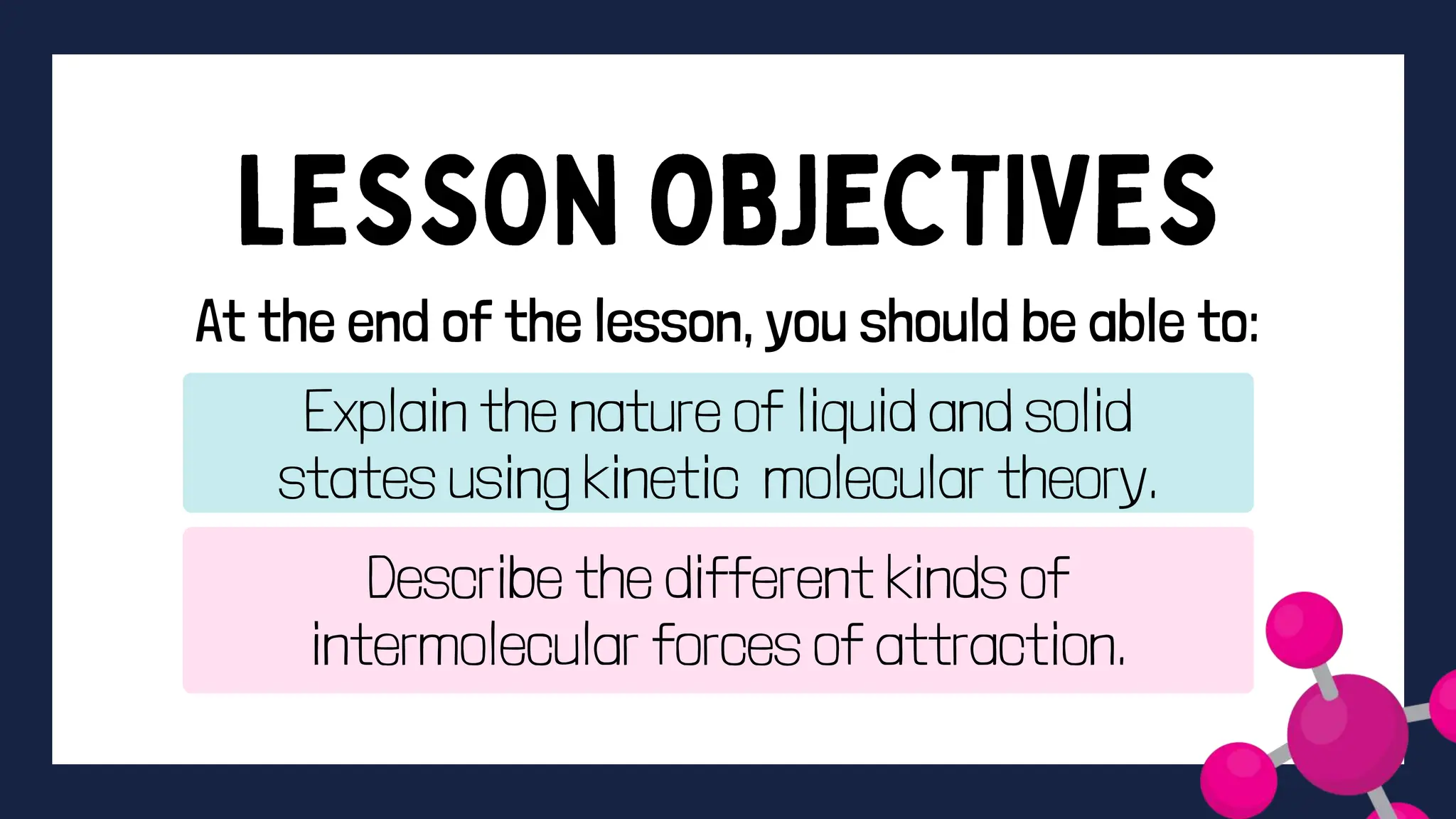 LESSON OBJECTIVES

At the end of the lesson, you should be able to:

Explain the nature of liquid and solid states using kinetic molecular theory.

Describe the different kinds of intermolecular forces of attraction.